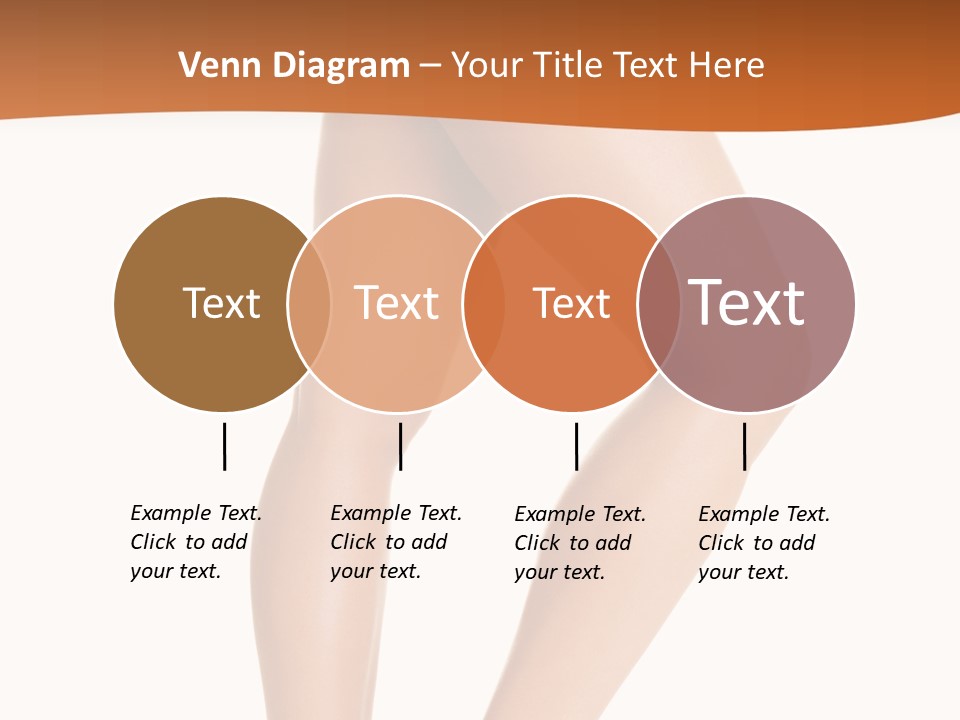 Venn Diagram – Your Title Text Here

Text

Text

Text

Text

Example Text. Click to add your text.

Example Text. Click to add your text.

Example Text. Click to add your text.

Example Text. Click to add your text.